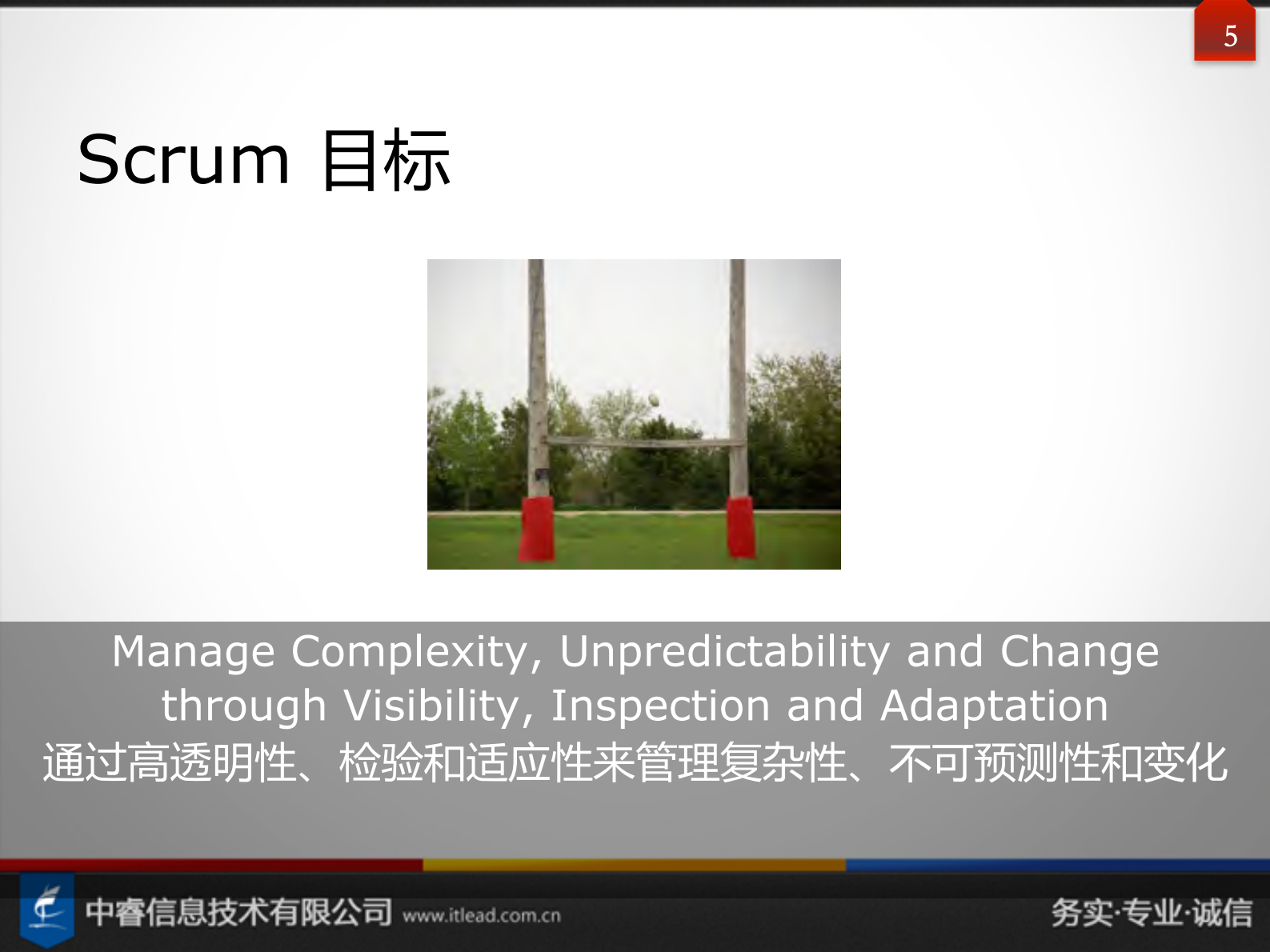 5

Scrum 目标

Manage Complexity, Unpredictability and Change through Visibility, Inspection and Adaptation
通过高透明性、检验和适应性来管理复杂性、不可预测性和变化

中睿信息技术有限公司 www.itlead.com.cn 务实·专业·诚信